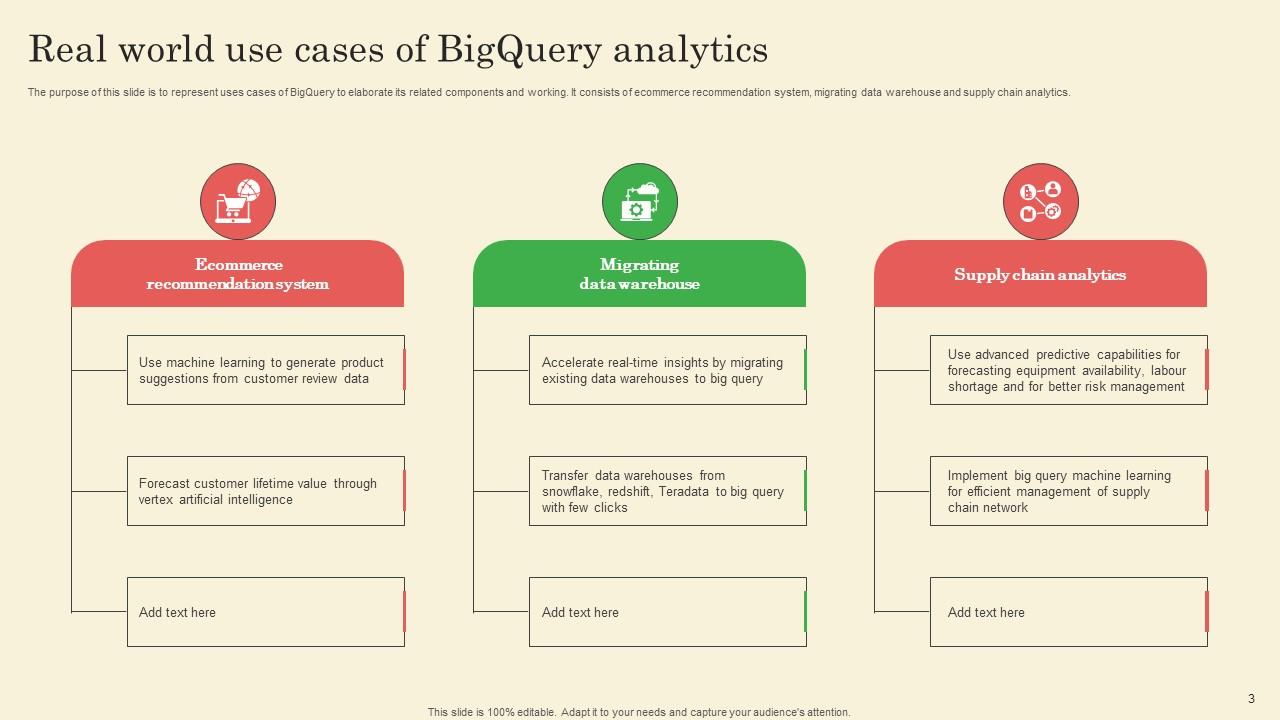 Real world use cases of BigQuery analytics

The purpose of this slide is to represent uses cases of BigQuery to elaborate its related components and working. It consists of ecommerce recommendation system, migrating data warehouse and supply chain analytics.

Ecommerce recommendation system

Use machine learning to generate product suggestions from customer review data

Forecast customer lifetime value through vertex artificial intelligence

Add text here

Migrating data warehouse

Accelerate real-time insights by migrating existing data warehouses to big query

Transfer data warehouses from snowflake, redshift, Teradata to big query with few clicks

Add text here

Supply chain analytics

Use advanced predictive capabilities for forecasting equipment availability, labour shortage and for better risk management

Implement big query machine learning for efficient management of supply chain network

Add text here

This slide is 100% editable. Adapt it to your needs and capture your audience's attention.

3